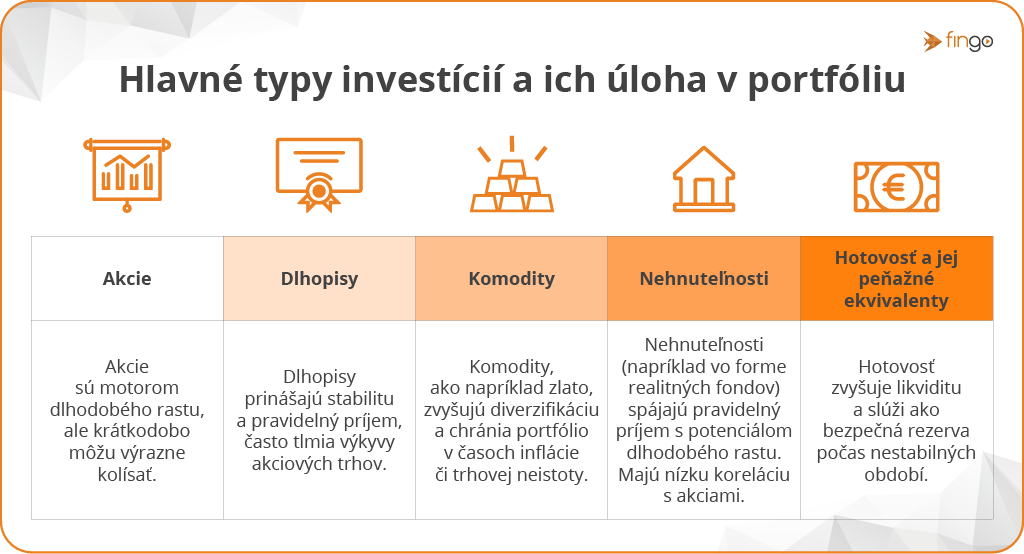 fingo

Hlavné typy investícií a ich úloha v portfóliu

| Akcie | Dlhopisy | Komodity | Nehnuteľnosti | Hotovosť a jej peňažné ekvivalenty |
|---|---|---|---|---|
| Akcie sú motorom dlhodobého rastu, ale krátkodobo môžu výrazne kolísať. | Dlhopisy prinášajú stabilitu a pravidelný príjem, často tlmia výkyvy akciových trhov. | Komodity, ako napríklad zlato, zvyšujú diverzifikáciu a chránia portfólio v časoch inflácie či trhovej neistoty. | Nehnuteľnosti (napríklad vo forme realitných fondov) spájajú pravidelný príjem s potenciálom dlhodobého rastu. Majú nízku koreláciu s akciami. | Hotovosť zvyšuje likviditu a slúži ako bezpečná rezerva počas nestabilných období. |